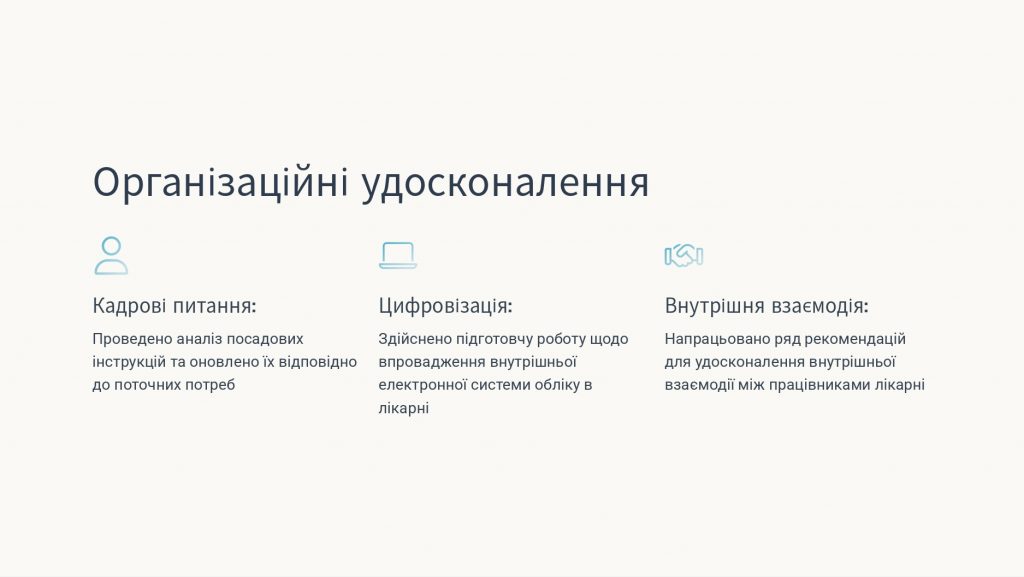 Організаційні удосконалення

Кадрові питання:

Проведено аналіз посадових інструкцій та оновлено їх відповідно до поточних потреб

Цифровізація:

Здійснено підготовчу роботу щодо впровадження внутрішньої електронної системи обліку в лікарні

Внутрішня взаємодія:

Напрацьовано ряд рекомендацій для удосконалення внутрішньої взаємодії між працівниками лікарні